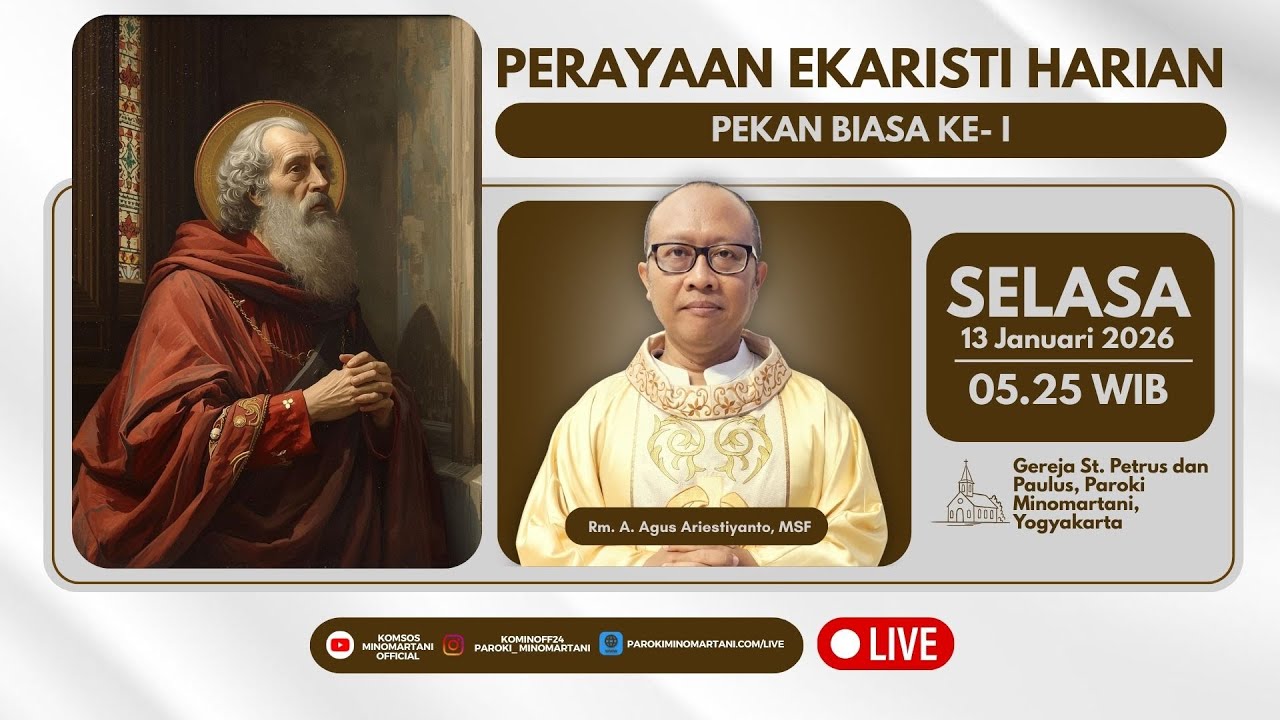 PERAYAAN EKARISTI HARIAN

PEKAN BIASA KE- I

Rm. A. Agus Ariestiyanto, MSF

SELASA
13 Januari 2026
05.25 WIB

Gereja St. Petrus dan Paulus, Paroki Minomartani, Yogyakarta

KOMSOS MINOMARTANI OFFICIAL
KOMINOFF24 PAROKI_MINOMARTANI
PAROKIMINOMARTANI.COM/LIVE
LIVE